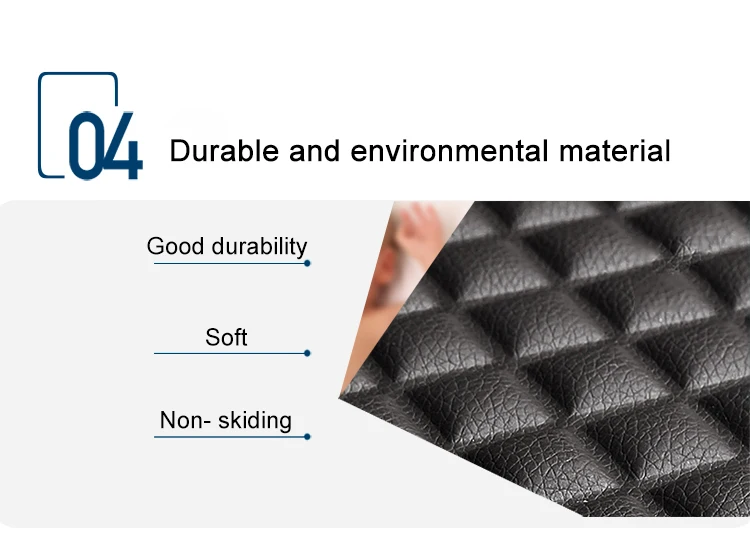 04

Durable and environmental material

Good durability

Soft

Non- skiding